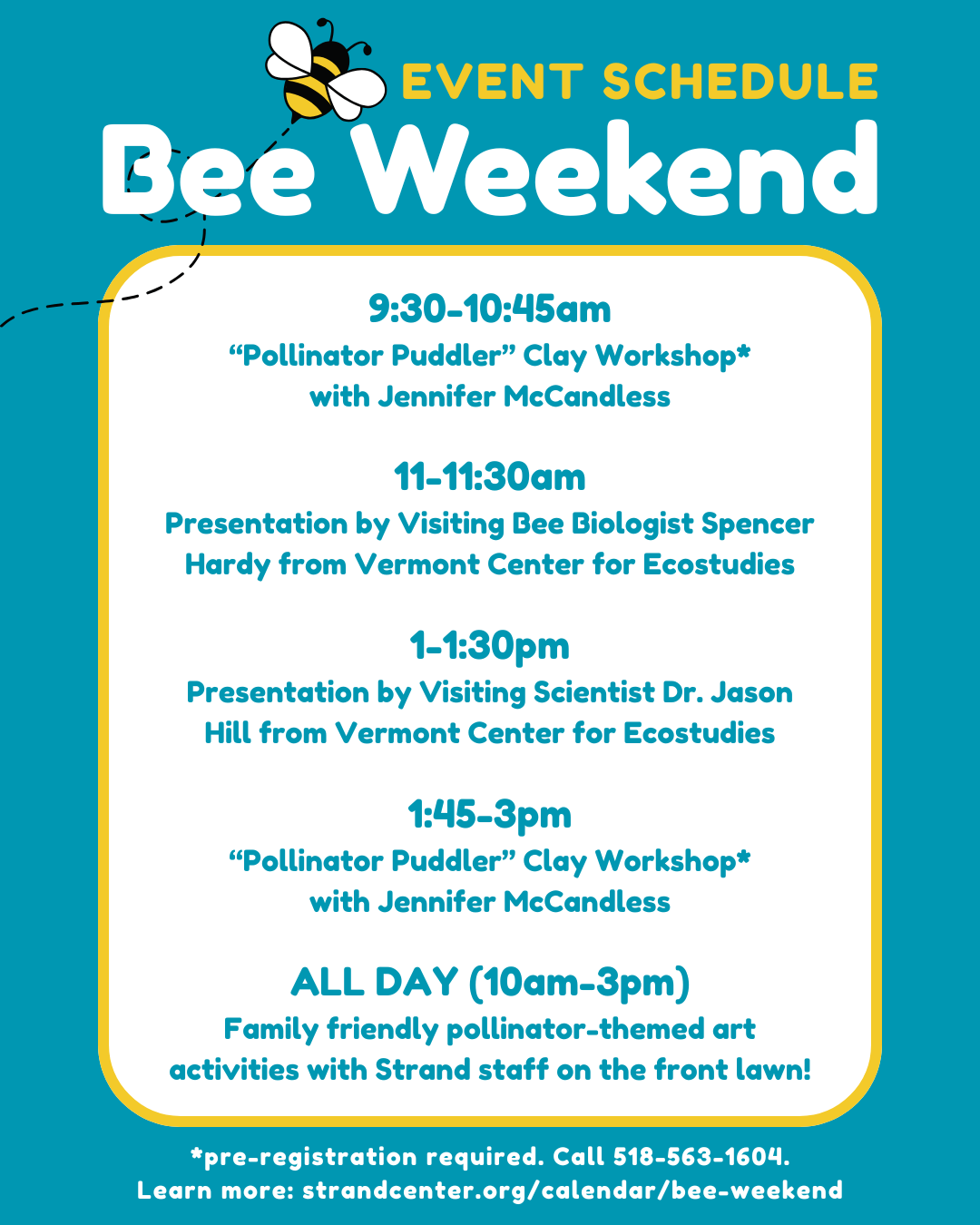 EVENT SCHEDULE
Bee Weekend

9:30-10:45am
“Pollinator Puddler” Clay Workshop* with Jennifer McCandless

11-11:30am
Presentation by Visiting Bee Biologist Spencer Hardy from Vermont Center for Ecostudies

1-1:30pm
Presentation by Visiting Scientist Dr. Jason Hill from Vermont Center for Ecostudies

1:45-3pm
“Pollinator Puddler” Clay Workshop* with Jennifer McCandless

ALL DAY (10am-3pm)
Family friendly pollinator-themed art activities with Strand staff on the front lawn!

*pre-registration required. Call 518-563-1604.
Learn more: strandcenter.org/calendar/bee-weekend